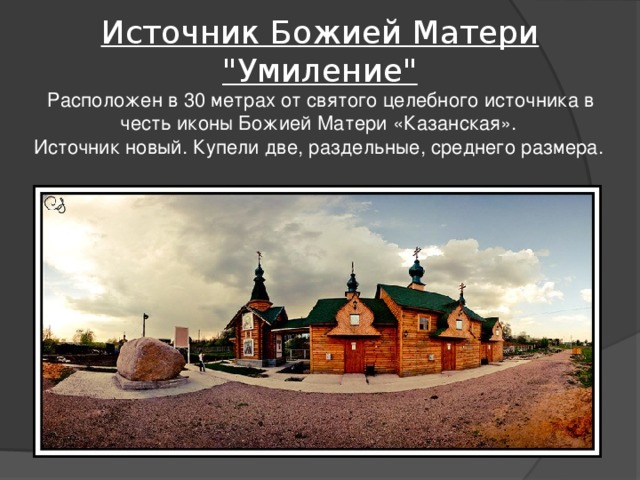 Источник Божией Матери "Умиление"

Расположен в 30 метрах от святого целебного источника в честь иконы Божией Матери «Казанская».
Источник новый. Купели две, раздельные, среднего размера.